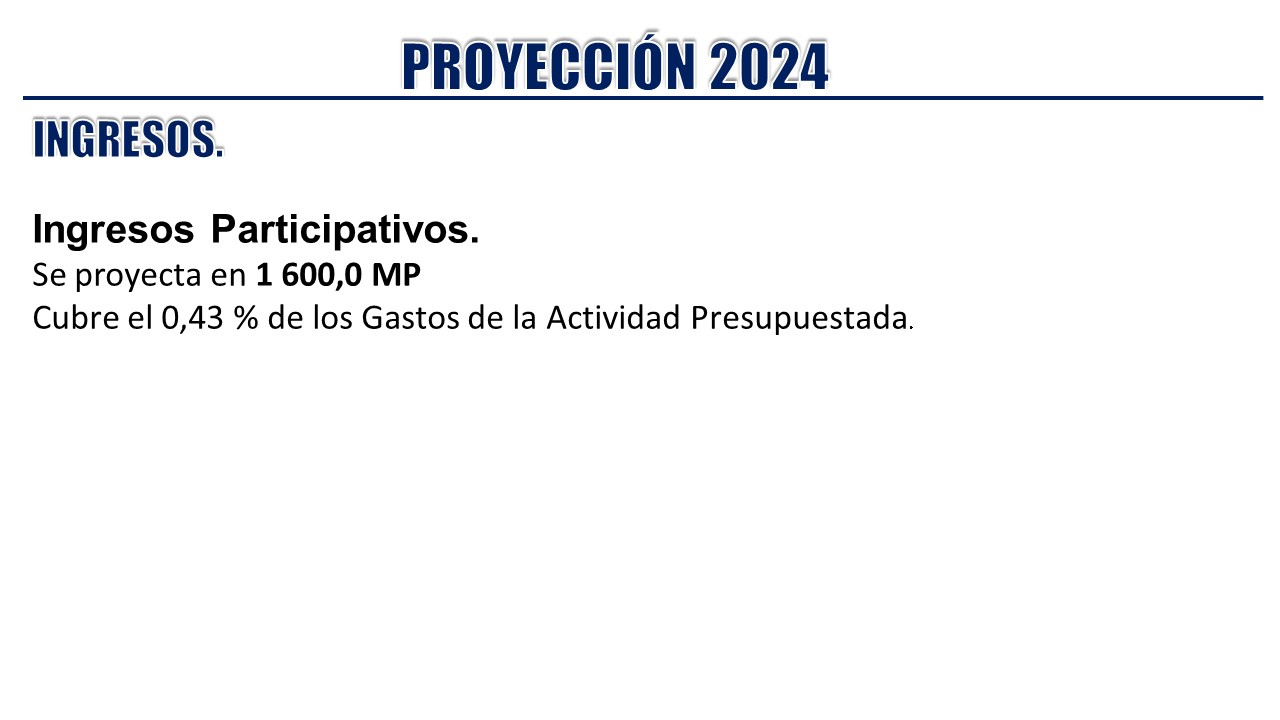 PROYECCIÓN 2024

INGRESOS.

Ingresos Participativos.
Se proyecta en 1 600,0 MP
Cubre el 0,43 % de los Gastos de la Actividad Presupuestada.